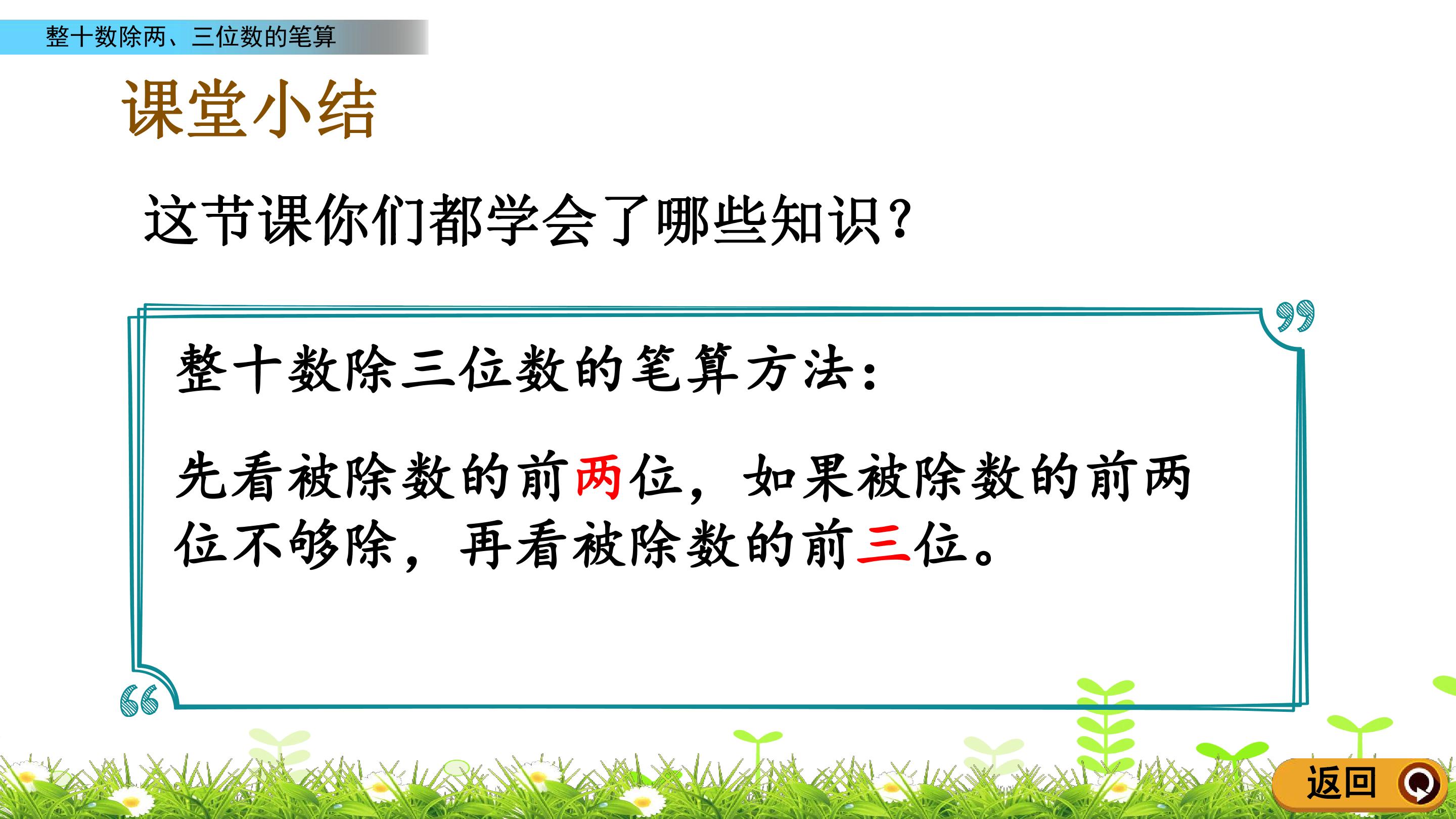 整十数除两、三位数的笔算

课堂小结

这节课你们都学会了哪些知识?

整十数除三位数的笔算方法:

先看被除数的前两位，如果被除数的前两位不够除，再看被除数的前三位。

返回